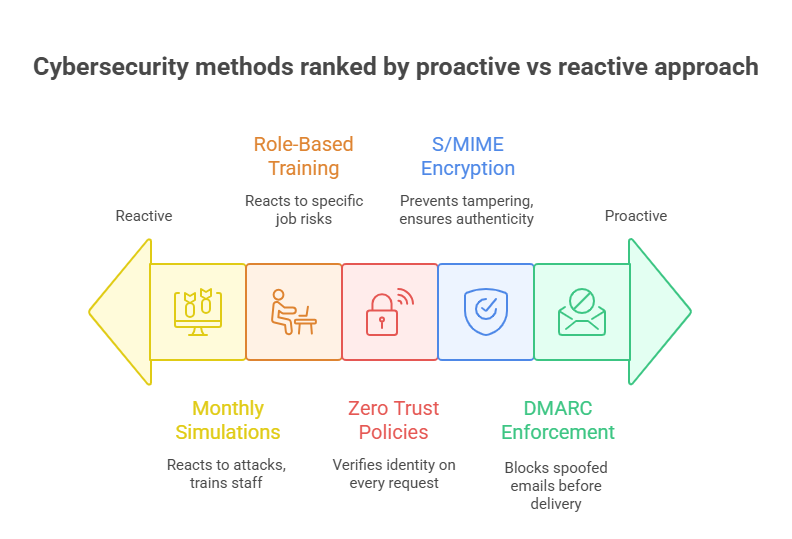 Cybersecurity methods ranked by proactive vs reactive approach

Reactive

Role-Based Training

Reacts to specific job risks

S/MIME Encryption

Prevents tampering, ensures authenticity

Proactive

Monthly Simulations

Reacts to attacks, trains staff

Zero Trust Policies

Verifies identity on every request

DMARC Enforcement

Blocks spoofed emails before delivery